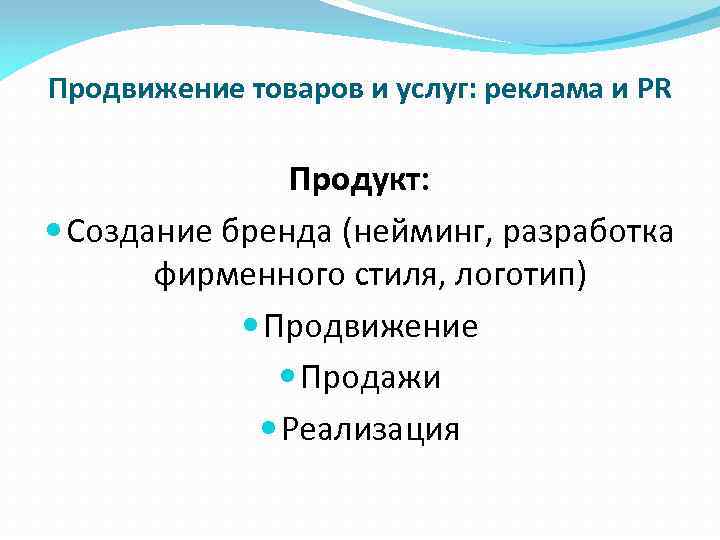 Продвижение товаров и услуг: реклама и PR

Продукт:

• Создание бренда (нейминг, разработка фирменного стиля, логотип)
• Продвижение
• Продажи
• Реализация